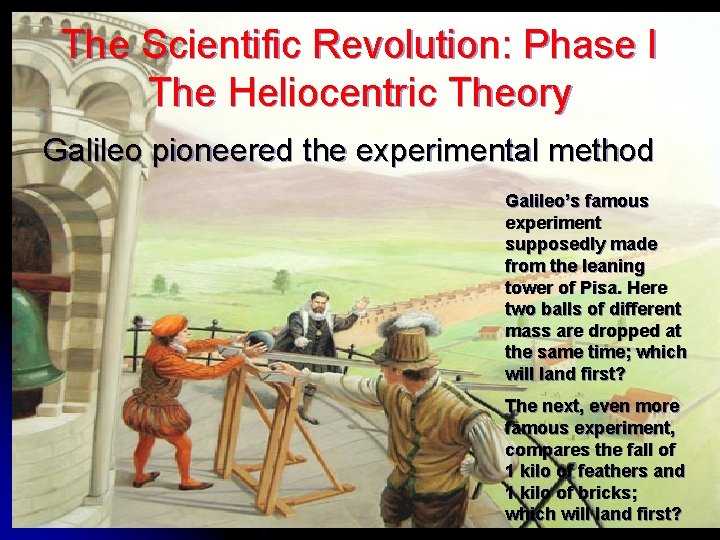 The Scientific Revolution: Phase I
The Heliocentric Theory

Galileo pioneered the experimental method

Galileo's famous experiment supposedly made from the leaning tower of Pisa. Here two balls of different mass are dropped at the same time; which will land first?

The next, even more famous experiment, compares the fall of 1 kilo of feathers and 1 kilo of bricks; which will land first?